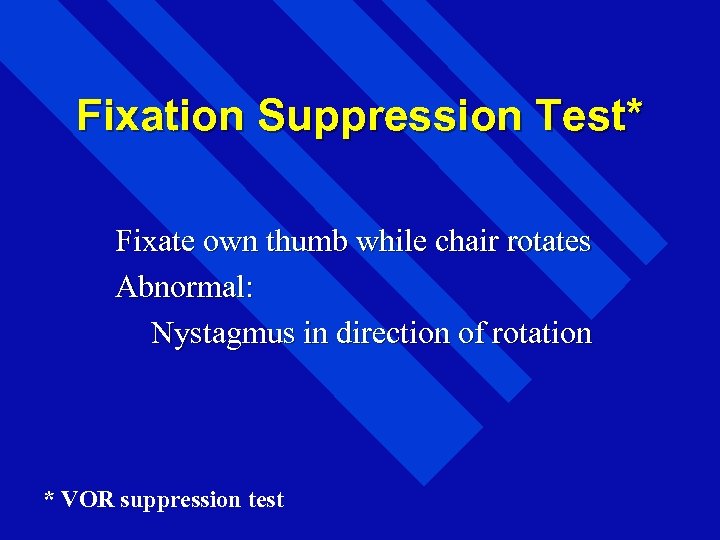 Fixation Suppression Test*

Fixate own thumb while chair rotates
Abnormal:
Nystagmus in direction of rotation

* VOR suppression test